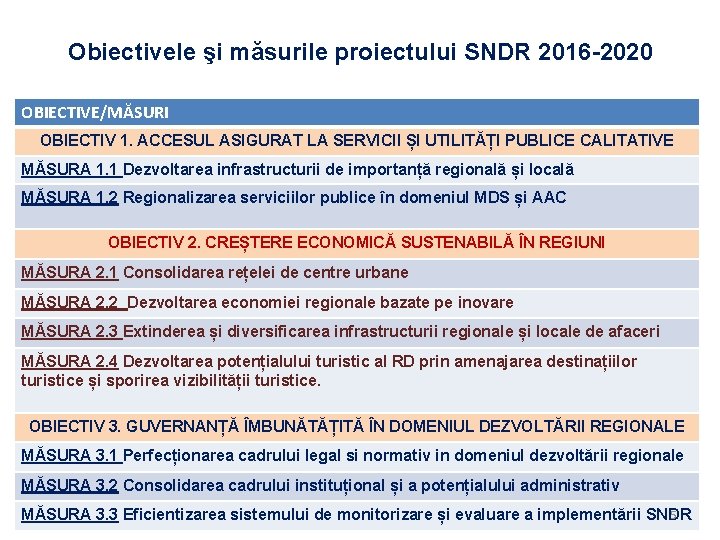 Obiectivele şi măsurile proiectului SNDR 2016-2020

| OBIECTIVE/MĂSURI |
|---|
| OBIECTIV 1. ACCESUL ASIGURAT LA SERVICII ȘI UTILITĂȚI PUBLICE CALITATIVE |
| MĂSURA 1.1 Dezvoltarea infrastructurii de importanță regională și locală |
| MĂSURA 1.2 Regionalizarea serviciilor publice în domeniul MDS și AAC |
| OBIECTIV 2. CREȘTERE ECONOMICĂ SUSTENABILĂ ÎN REGIUNI |
| MĂSURA 2.1 Consolidarea rețelei de centre urbane |
| MĂSURA 2.2 Dezvoltarea economiei regionale bazate pe inovare |
| MĂSURA 2.3 Extinderea și diversificarea infrastructurii regionale și locale de afaceri |
| MĂSURA 2.4 Dezvoltarea potențialului turistic al RD prin amenajarea destinațiilor turistice și sporirea vizibilității turistice. |
| OBIECTIV 3. GUVERNANȚĂ ÎMBUNĂTĂȚITĂ ÎN DOMENIUL DEZVOLTĂRII REGIONALE |
| MĂSURA 3.1 Perfecționarea cadrului legal si normativ in domeniul dezvoltării regionale |
| MĂSURA 3.2 Consolidarea cadrului instituțional și a potențialului administrativ |
| MĂSURA 3.3 Eficientizarea sistemului de monitorizare și evaluare a implementării SNDR |